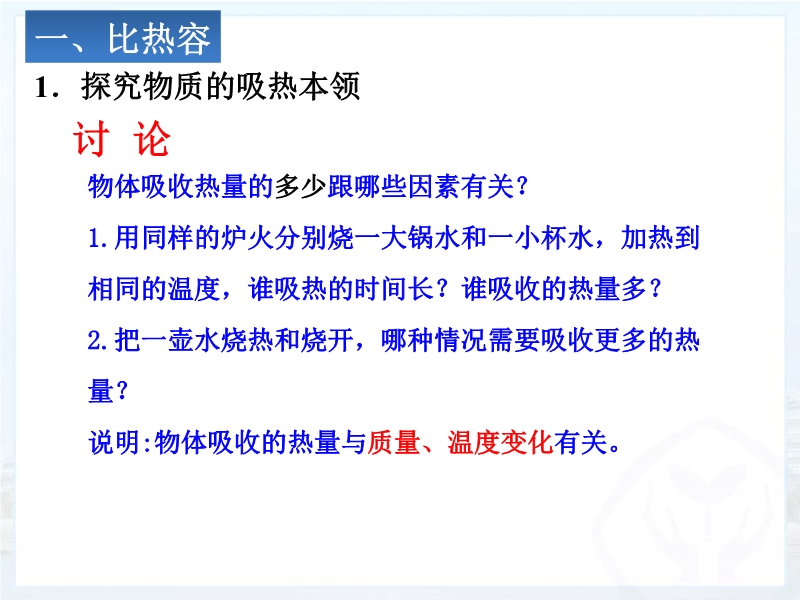 一、比热容

1．探究物质的吸热本领

讨 论

物体吸收热量的多少跟哪些因素有关？

1.用同样的炉火分别烧一大锅水和一小杯水，加热到相同的温度，谁吸热的时间长？谁吸收的热量多？

2.把一壶水烧热和烧开，哪种情况需要吸收更多的热量？

说明:物体吸收的热量与质量、温度变化有关。